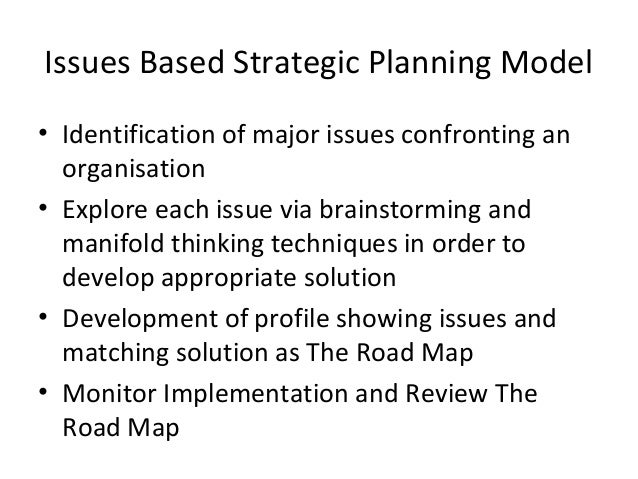 Issues Based Strategic Planning Model

• Identification of major issues confronting an organisation
• Explore each issue via brainstorming and manifold thinking techniques in order to develop appropriate solution
• Development of profile showing issues and matching solution as The Road Map
• Monitor Implementation and Review The Road Map